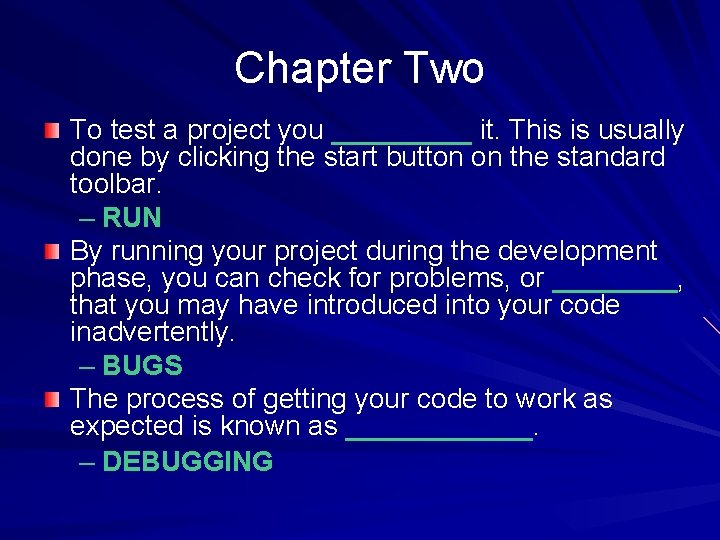 Chapter Two

To test a project you _________ it. This is usually done by clicking the start button on the standard toolbar.

– RUN

By running your project during the development phase, you can check for problems, or ________, that you may have introduced into your code inadvertently.

– BUGS

The process of getting your code to work as expected is known as ____________.

– DEBUGGING